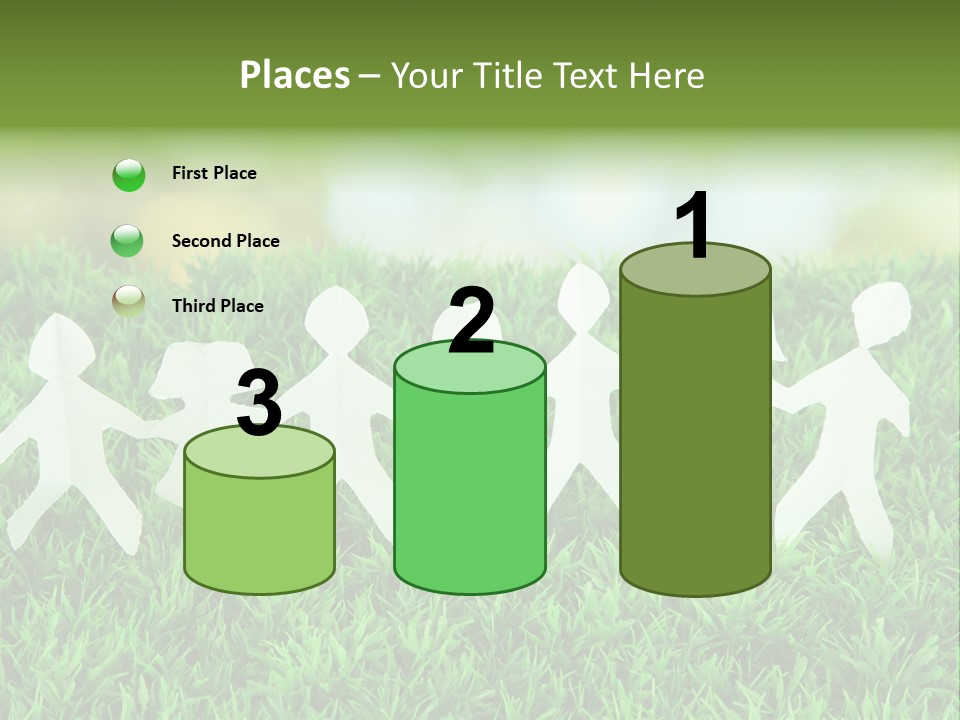 Places – Your Title Text Here

First Place

Second Place

Third Place

3

2

1